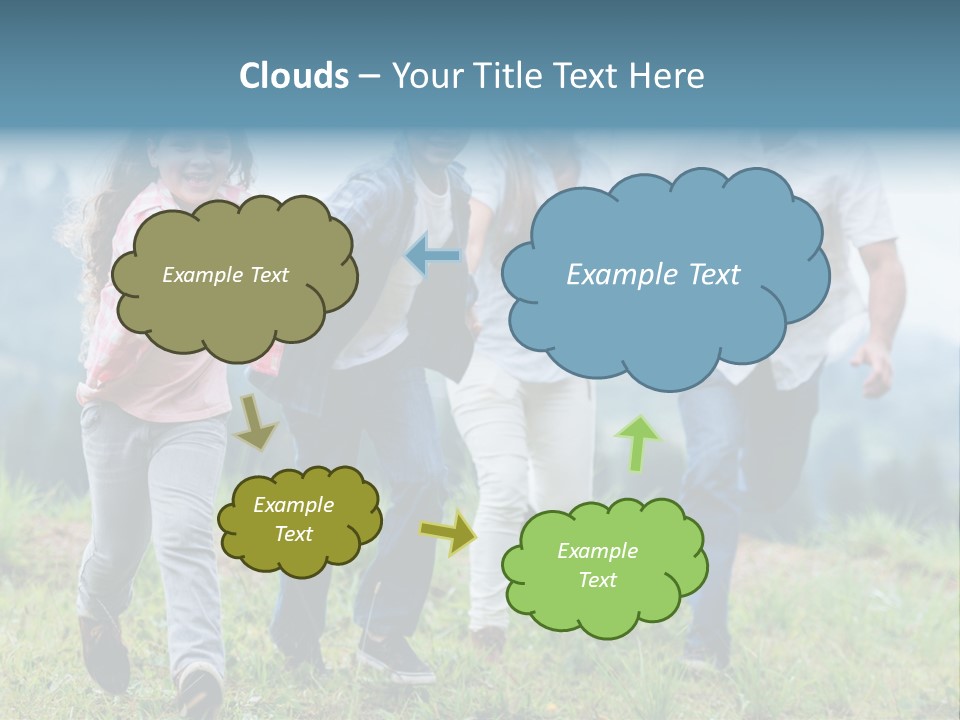 Clouds – Your Title Text Here

Example Text

Example Text

Example Text

Example Text